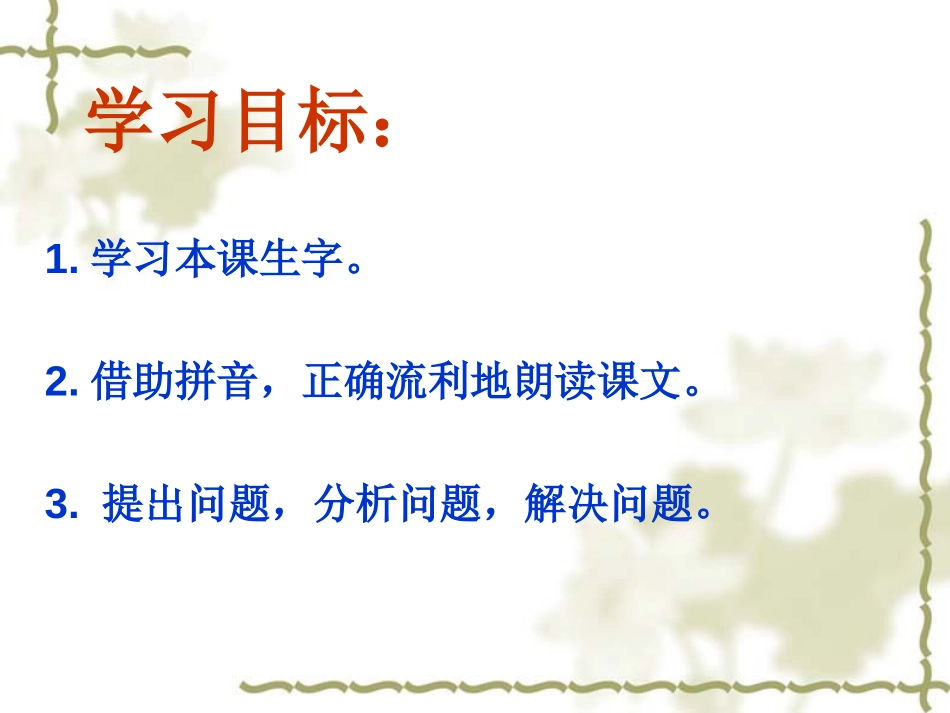 学习目标：

1. 学习本课生字。

2. 借助拼音，正确流利地朗读课文。

3. 提出问题，分析问题，解决问题。